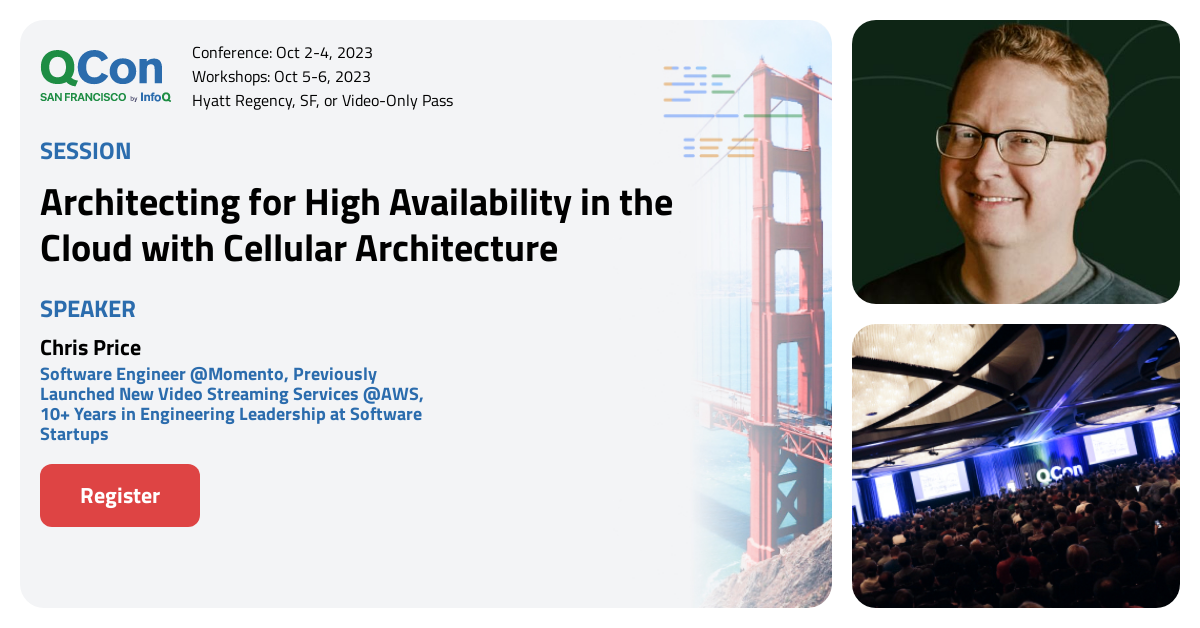 QCon
SAN FRANCISCO by InfoQ

Conference: Oct 2-4, 2023
Workshops: Oct 5-6, 2023
Hyatt Regency, SF, or Video-Only Pass

SESSION

Architecting for High Availability in the Cloud with Cellular Architecture

SPEAKER

Chris Price

Software Engineer @Momento, Previously Launched New Video Streaming Services @AWS, 10+ Years in Engineering Leadership at Software Startups

Register

QCon